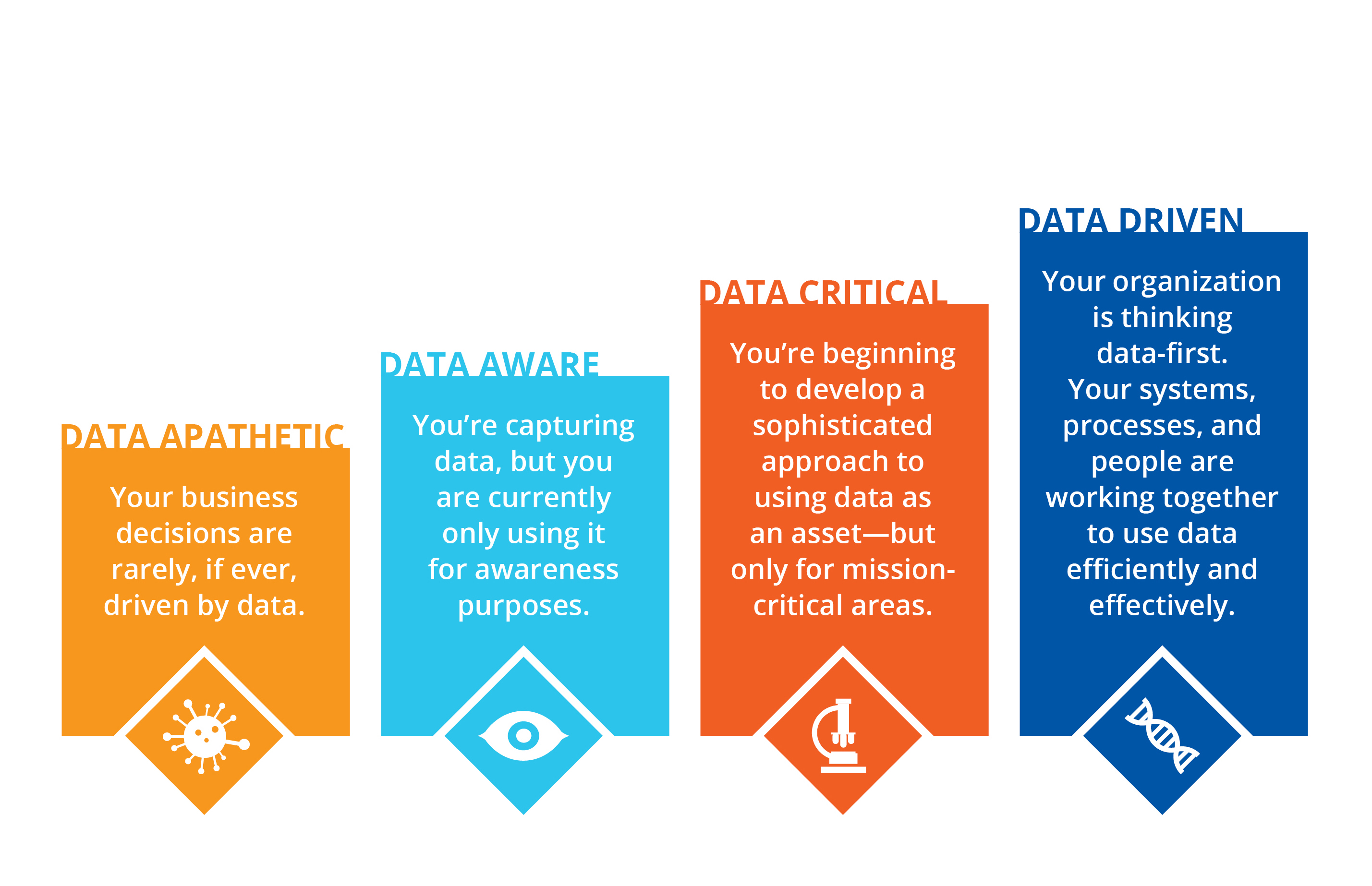 DATA APATHETIC

Your business decisions are rarely, if ever, driven by data.

DATA AWARE

You're capturing data, but you are currently only using it for awareness purposes.

DATA CRITICAL

You're beginning to develop a sophisticated approach to using data as an asset—but only for mission-critical areas.

DATA DRIVEN

Your organization is thinking data-first. Your systems, processes, and people are working together to use data efficiently and effectively.